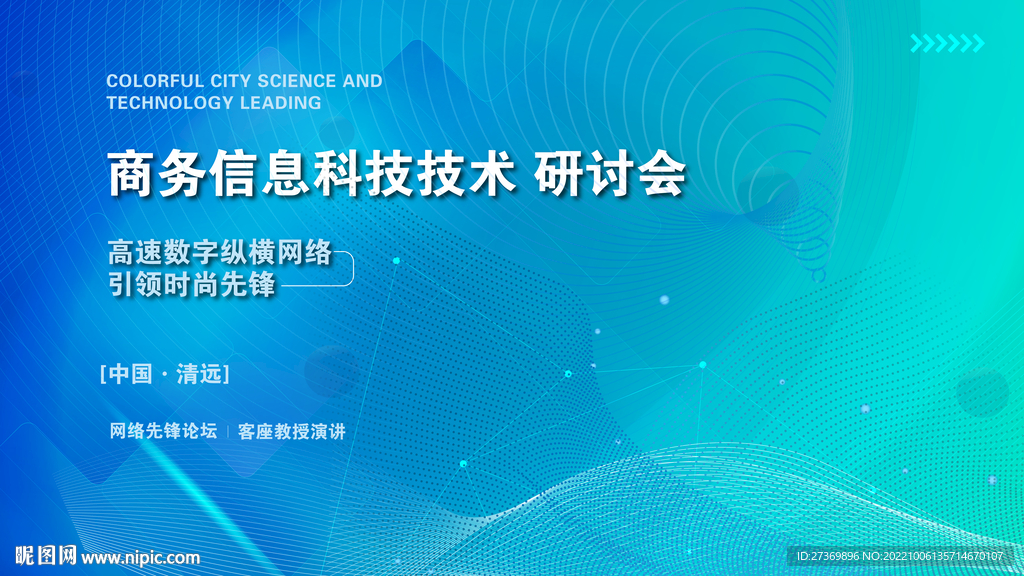 COLORFUL CITY SCIENCE AND TECHNOLOGY LEADING

商务信息科技技术 研讨会

高速数字纵横网络
引领时尚先锋

[中国 · 清远]

网络先锋论坛 | 客座教授演讲

昵图网 www.nipic.com

ID:27369896 NO:20221006135714670107